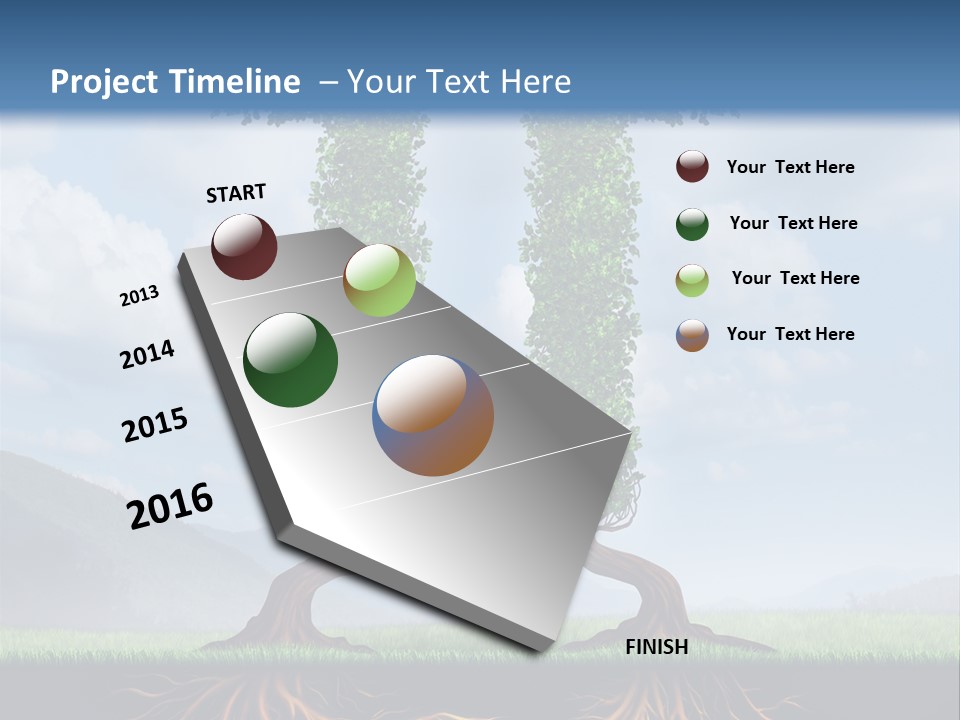 Project Timeline – Your Text Here

START

2013

2014

2015

2016

FINISH

Your Text Here

Your Text Here

Your Text Here

Your Text Here